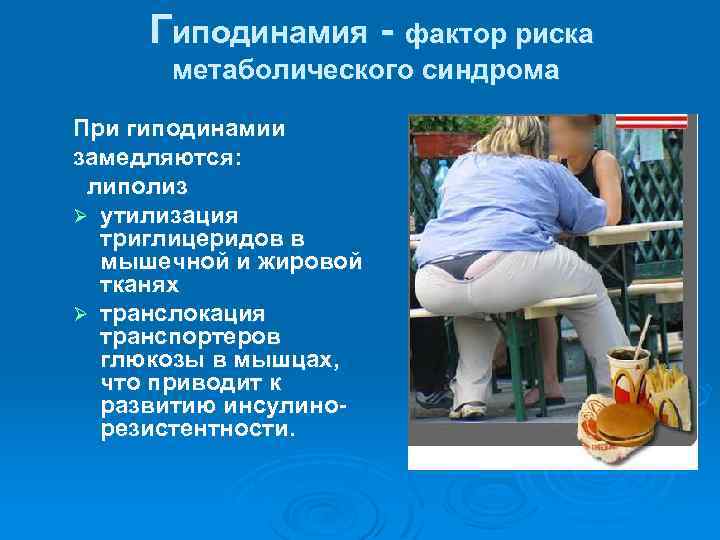 Гиподинамия - фактор риска метаболического синдрома

При гиподинамии замедляются:
липолиз
➢ утилизация триглицеридов в мышечной и жировой тканях
➢ транслокация транспортеров глюкозы в мышцах, что приводит к развитию инсулинорезистентности.